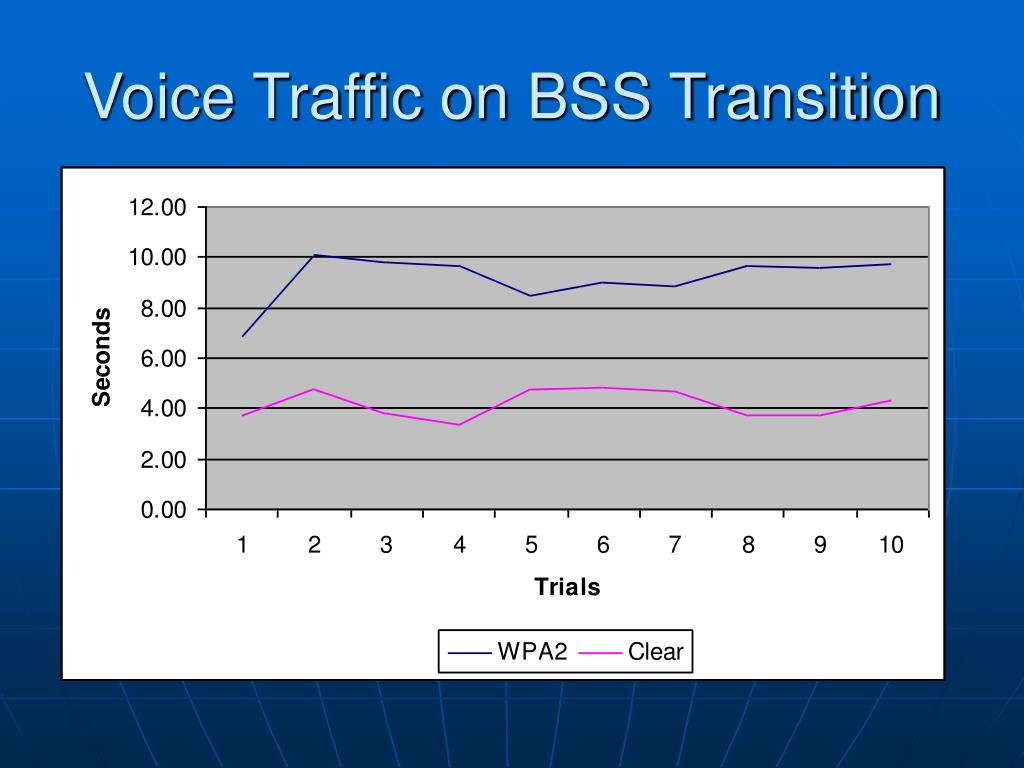 Voice Traffic on BSS Transition

12.00
10.00
8.00
6.00
4.00
2.00
0.00

Seconds

1 2 3 4 5 6 7 8 9 10

Trials

WPA2 Clear